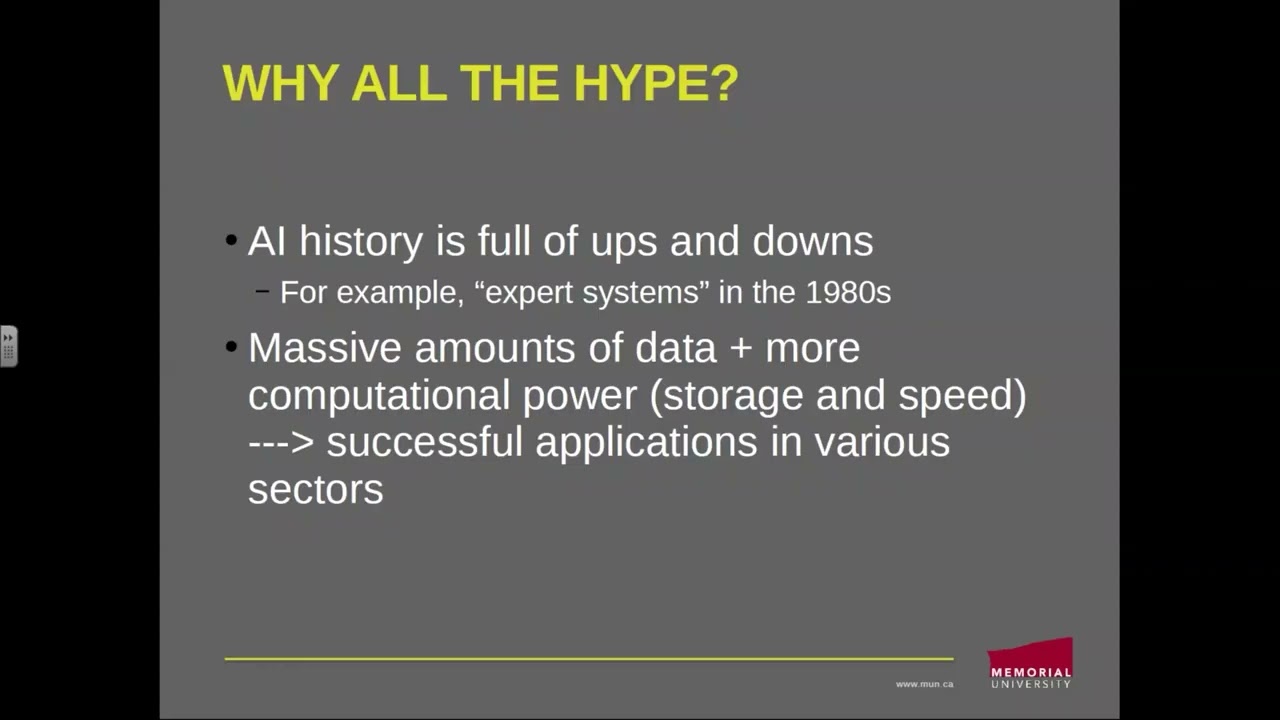 WHY ALL THE HYPE?

• AI history is full of ups and downs
– For example, “expert systems” in the 1980s

• Massive amounts of data + more computational power (storage and speed) ---> successful applications in various sectors

www.mun.ca

MEMORIAL UNIVERSITY